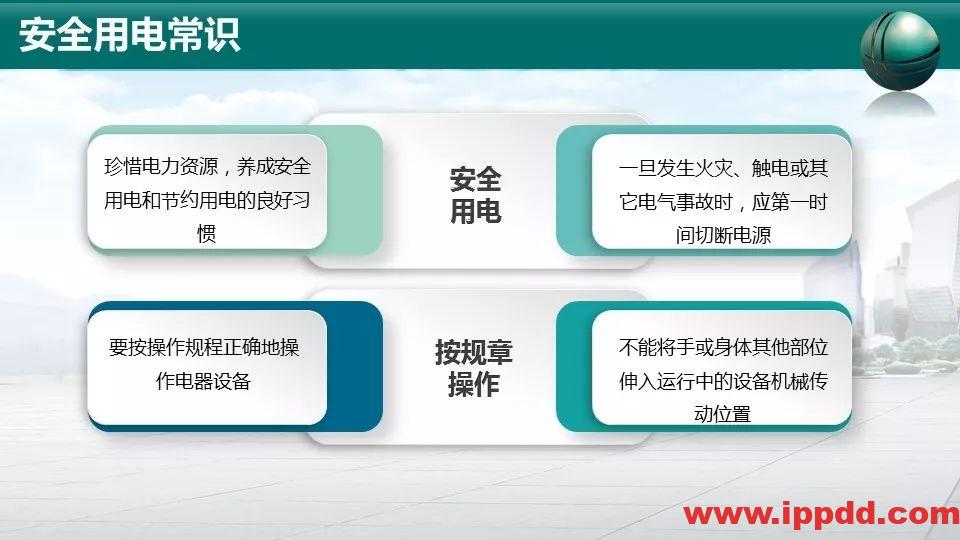 安全用电常识

珍惜电力资源，养成安全用电和节约用电的良好习惯

安全用电

一旦发生火灾、触电或其它电气事故时，应第一时间切断电源

要按操作规程正确地操作电器设备

按规章操作

不能将手或身体其他部位伸入运行中的设备机械传动位置

www.ippdd.com